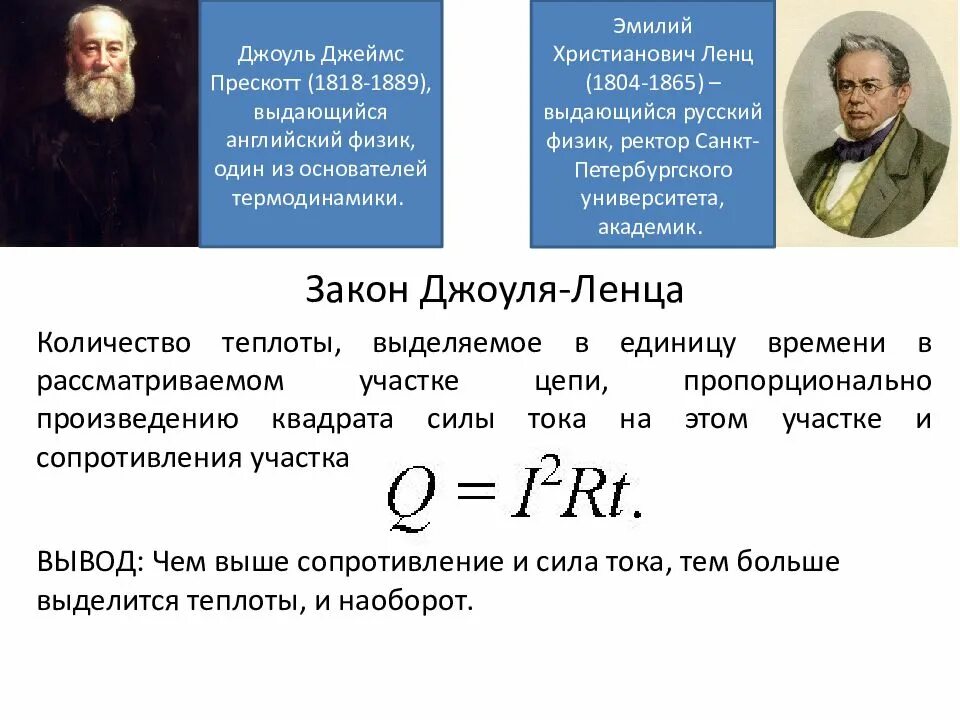 Джоуль Джеймс Прескотт (1818-1889), выдающийся английский физик, один из основателей термодинамики.

Эмилий Христианович Ленц (1804-1865) – выдающийся русский физик, ректор Санкт-Петербургского университета, академик.

Закон Джоуля-Ленца

Количество теплоты, выделяемое в единицу времени в рассматриваемом участке цепи, пропорционально произведению квадрата силы тока на этом участке и сопротивления участка

$Q = I^2Rt.$

ВЫВОД: Чем выше сопротивление и сила тока, тем больше выделится теплоты, и наоборот.